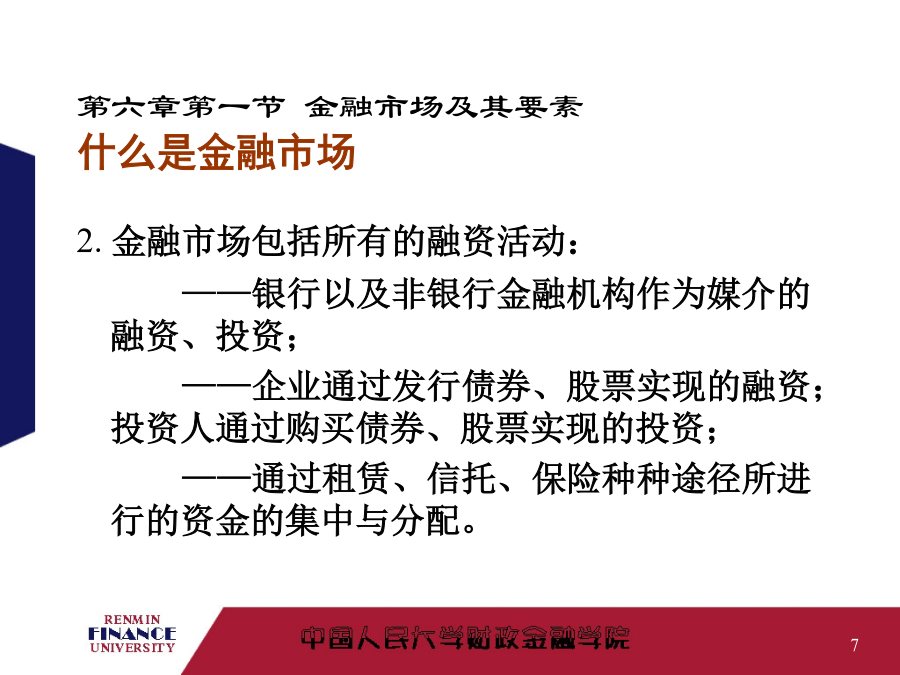 第六章第一节 金融市场及其要素
什么是金融市场

2. 金融市场包括所有的融资活动：

——银行以及非银行金融机构作为媒介的融资、投资；

——企业通过发行债券、股票实现的融资；投资人通过购买债券、股票实现的投资；

——通过租赁、信托、保险种种途径所进行的资金的集中与分配。

RENMIN
FINANCE
UNIVERSITY

中国人民大学财政金融学院

7